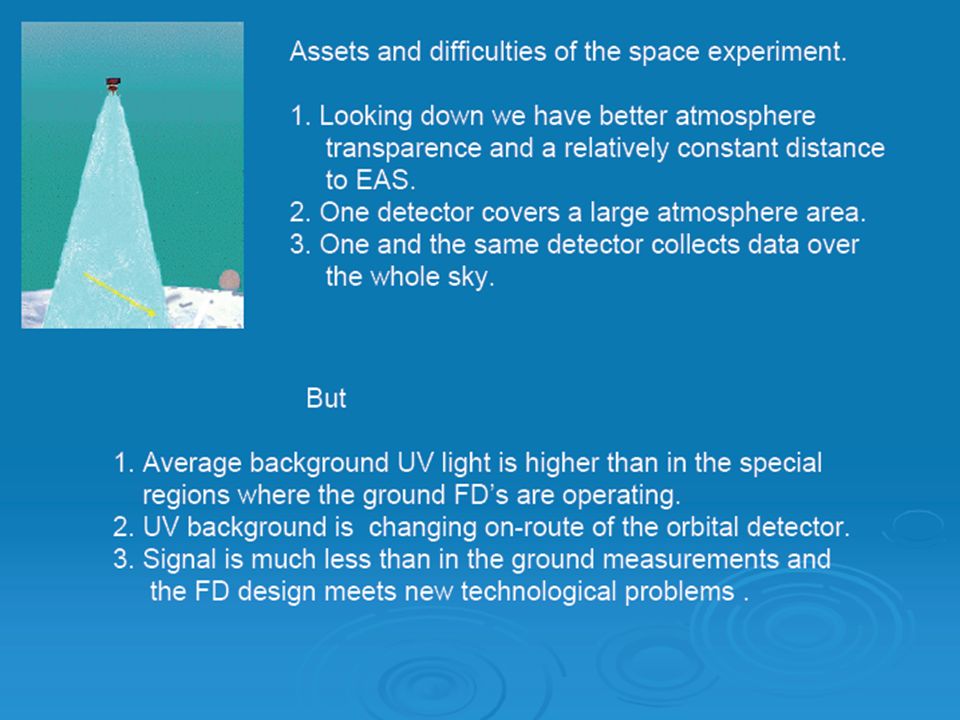 Assets and difficulties of the space experiment.

1. Looking down we have better atmosphere transparence and a relatively constant distance to EAS.
2. One detector covers a large atmosphere area.
3. One and the same detector collects data over the whole sky.

But

1. Average background UV light is higher than in the special regions where the ground FD's are operating.
2. UV background is changing on-route of the orbital detector.
3. Signal is much less than in the ground measurements and the FD design meets new technological problems .